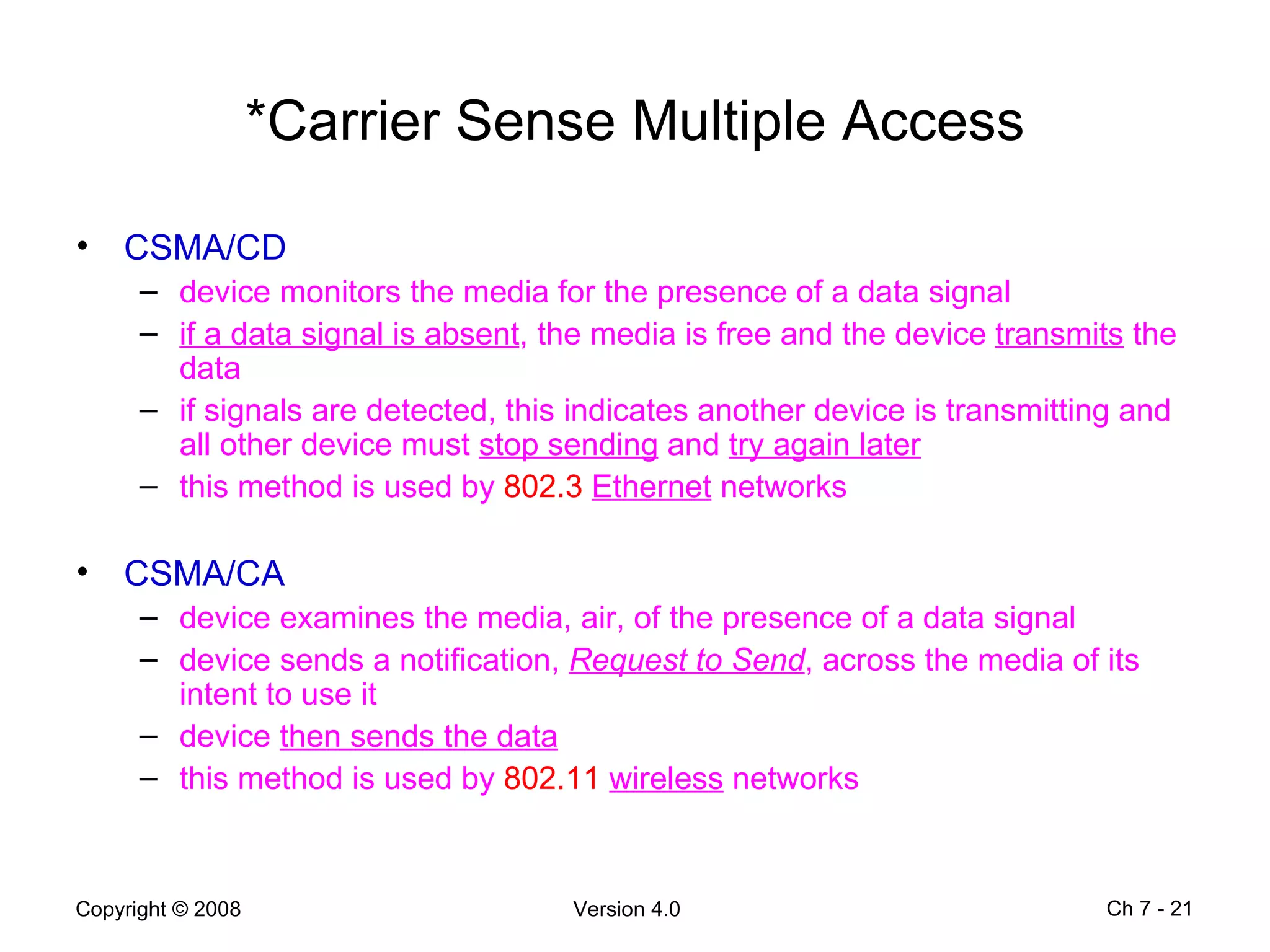 *Carrier Sense Multiple Access

• CSMA/CD
– device monitors the media for the presence of a data signal
– if a data signal is absent, the media is free and the device transmits the data
– if signals are detected, this indicates another device is transmitting and all other device must stop sending and try again later
– this method is used by 802.3 Ethernet networks

• CSMA/CA
– device examines the media, air, of the presence of a data signal
– device sends a notification, Request to Send, across the media of its intent to use it
– device then sends the data
– this method is used by 802.11 wireless networks

Copyright © 2008
Version 4.0
Ch 7 - 21